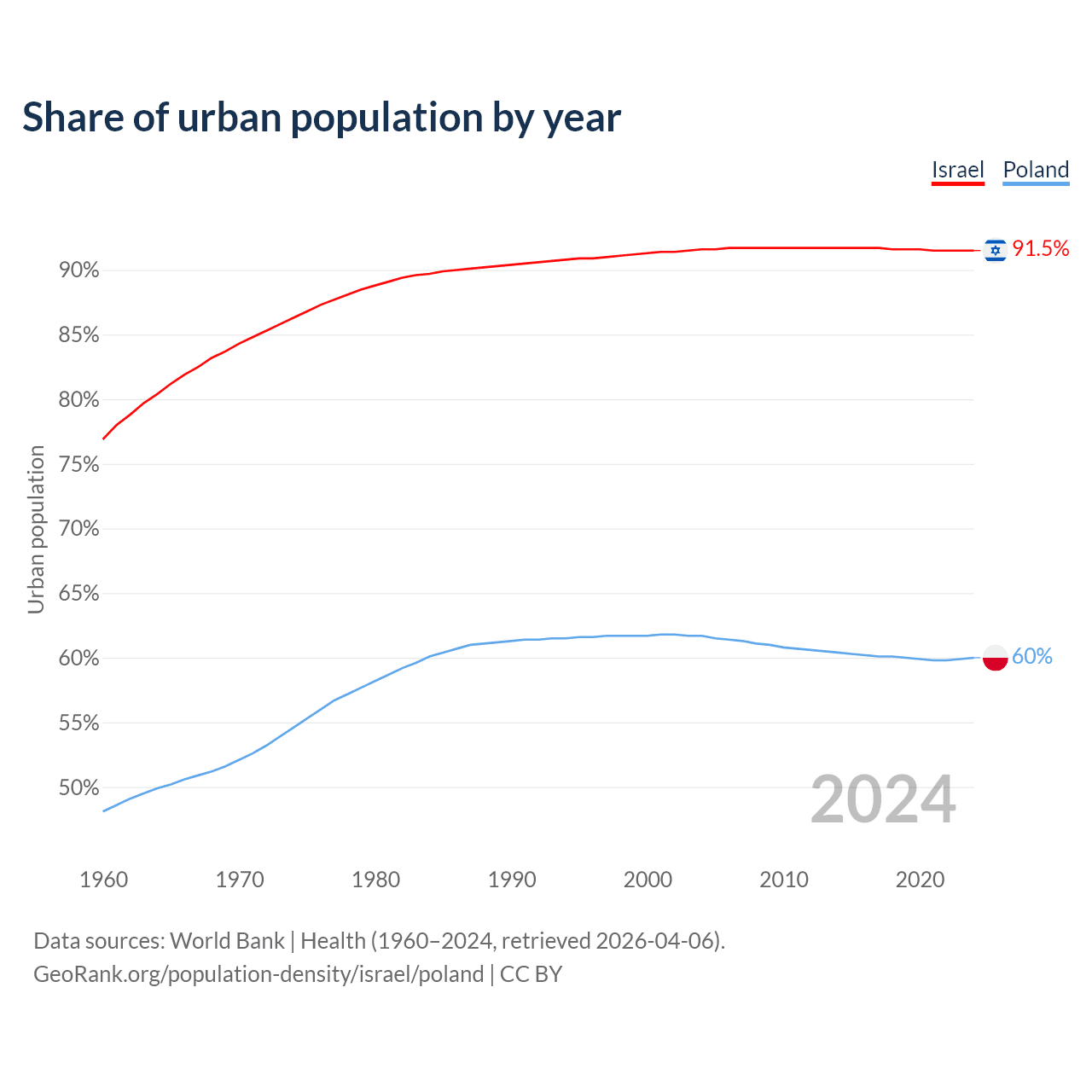 Share of urban population by year

Israel Poland

Urban population

90%
85%
80%
75%
70%
65%
60%
55%
50%

91.5%
60%

2024

1960 1970 1980 1990 2000 2010 2020

Data sources: World Bank | Health (1960–2024, retrieved 2026-04-06).
GeoRank.org/population-density/israel/poland | CC BY